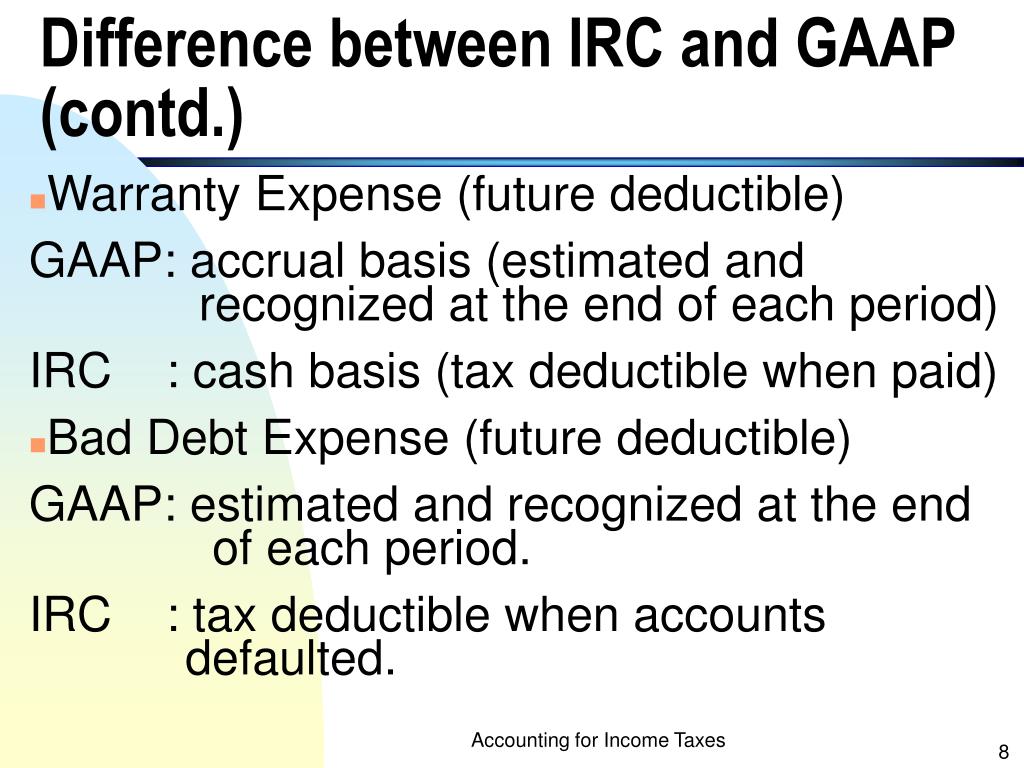 Difference between IRC and GAAP (contd.)

Warranty Expense (future deductible)

GAAP: accrual basis (estimated and recognized at the end of each period)

IRC : cash basis (tax deductible when paid)

Bad Debt Expense (future deductible)

GAAP: estimated and recognized at the end of each period.

IRC : tax deductible when accounts defaulted.

Accounting for Income Taxes

8